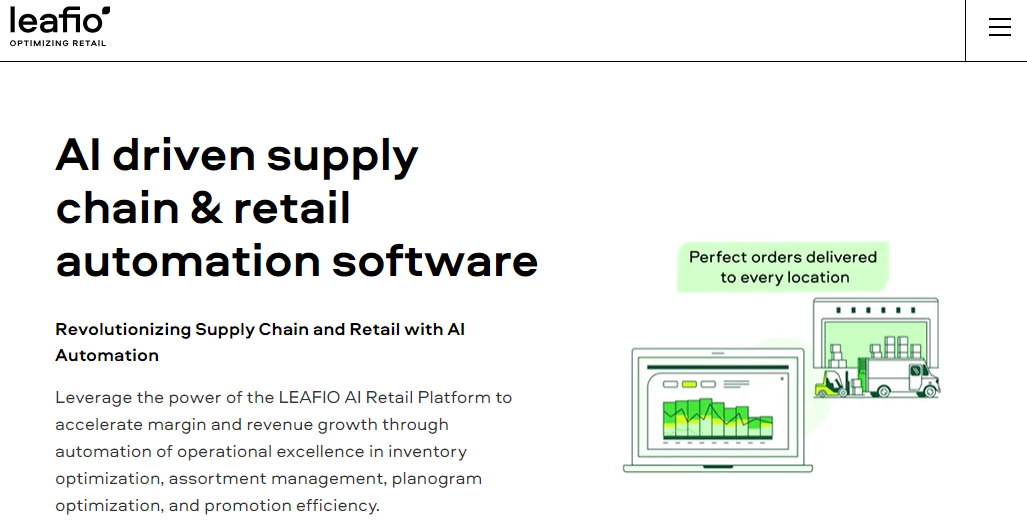 leafio
OPTIMIZING RETAIL

AI driven supply chain & retail automation software

Revolutionizing Supply Chain and Retail with AI Automation

Leverage the power of the LEAFIO AI Retail Platform to accelerate margin and revenue growth through automation of operational excellence in inventory optimization, assortment management, planogram optimization, and promotion efficiency.

Perfect orders delivered to every location